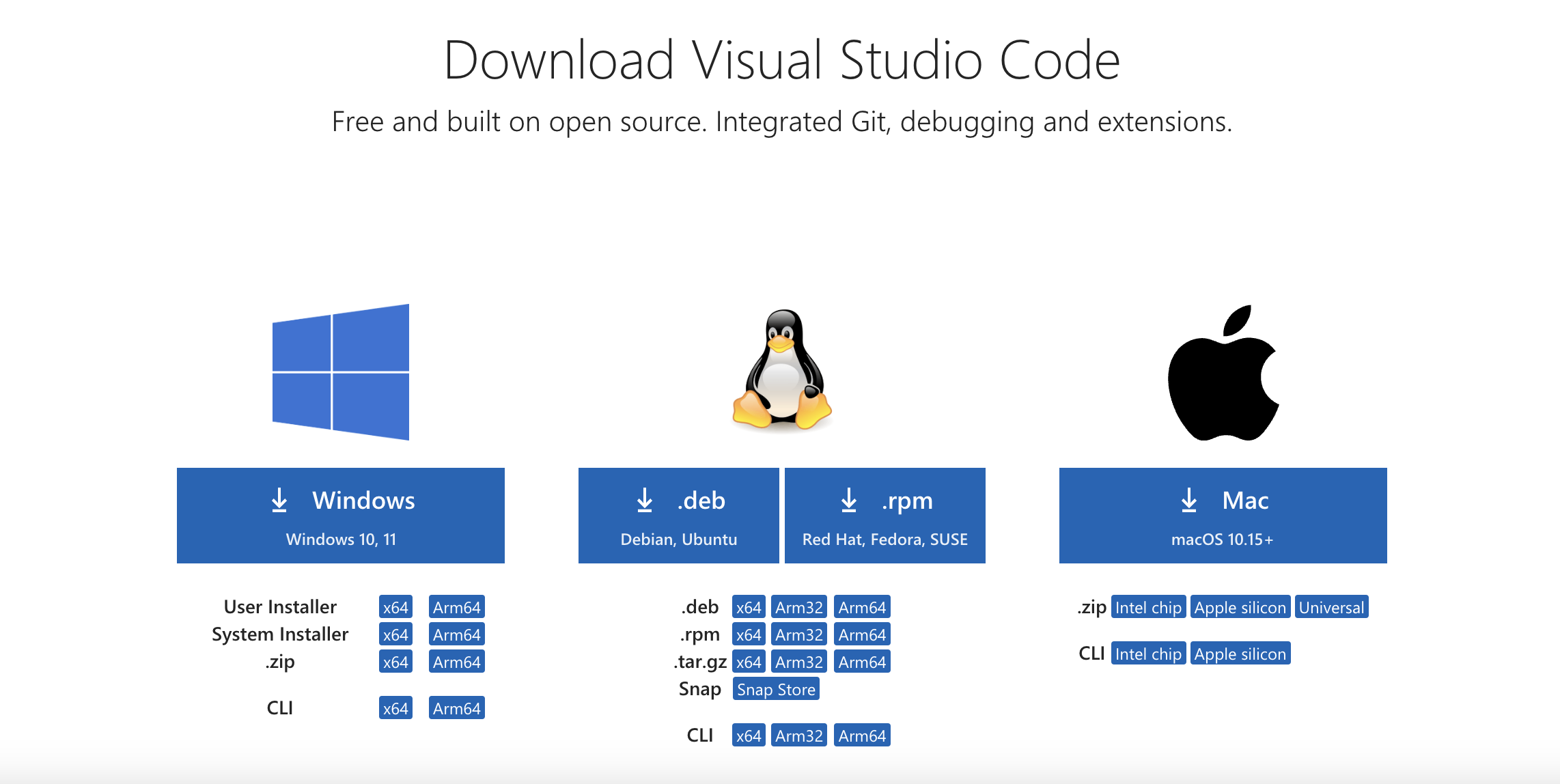 Download Visual Studio Code

Free and built on open source. Integrated Git, debugging and extensions.

Windows
Windows 10, 11

User Installer x64 Arm64
System Installer x64 Arm64
.zip x64 Arm64

CLI x64 Arm64

.deb
Debian, Ubuntu

.rpm
Red Hat, Fedora, SUSE

.deb x64 Arm32 Arm64
.rpm x64 Arm32 Arm64
.tar.gz x64 Arm32 Arm64
Snap Snap Store

CLI x64 Arm32 Arm64

Mac
macOS 10.15+

.zip Intel chip Apple silicon Universal

CLI Intel chip Apple silicon